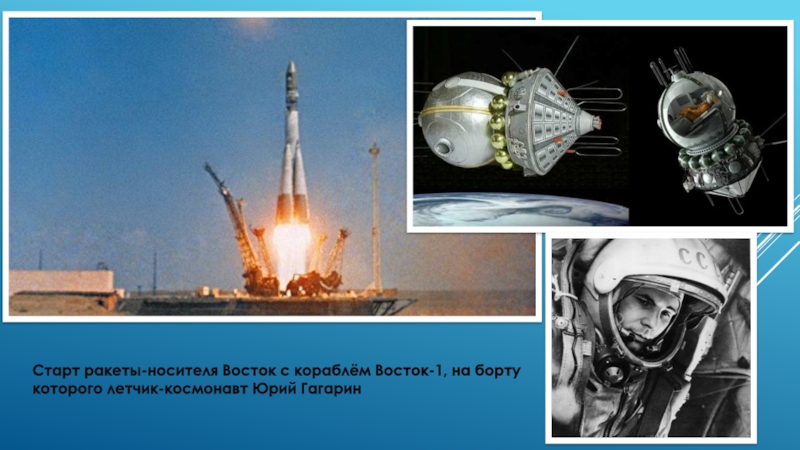 СС

Старт ракеты-носителя Восток с кораблём Восток-1, на борту которого летчик-космонавт Юрий Гагарин